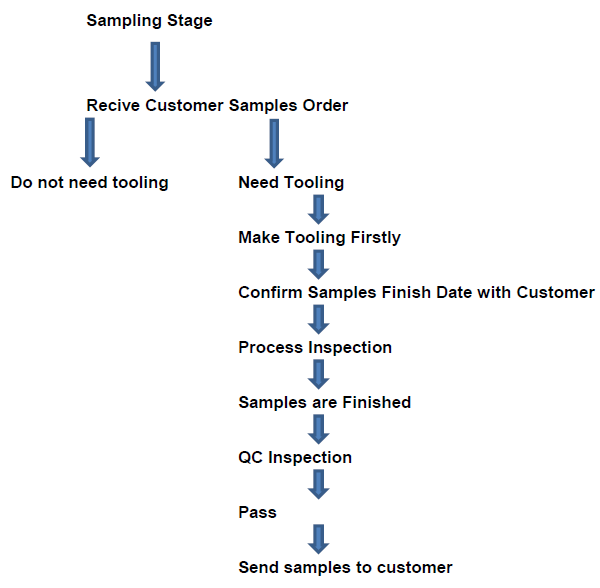 Sampling Stage

Recive Customer Samples Order

Do not need tooling

Need Tooling

Make Tooling Firstly

Confirm Samples Finish Date with Customer

Process Inspection

Samples are Finished

QC Inspection

Pass

Send samples to customer